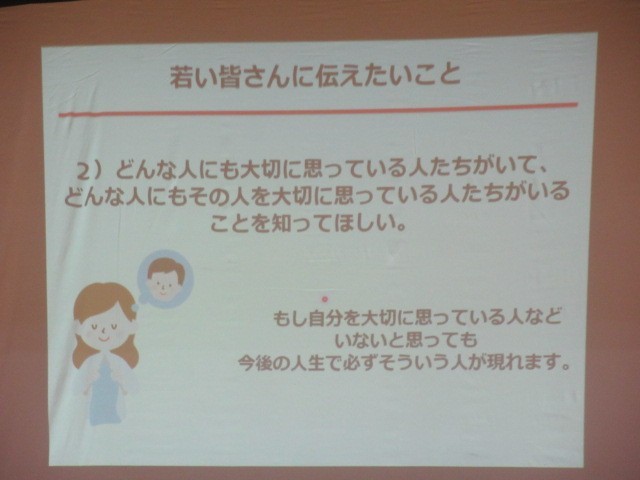 若い皆さんに伝えたいこと

2）どんな人にも大切に思っている人たちがいて、どんな人にもその人を大切に思っている人たちがいることを知ってほしい。

もし自分を大切に思っている人などいないと思っても今後の人生で必ずそういう人が現れます。